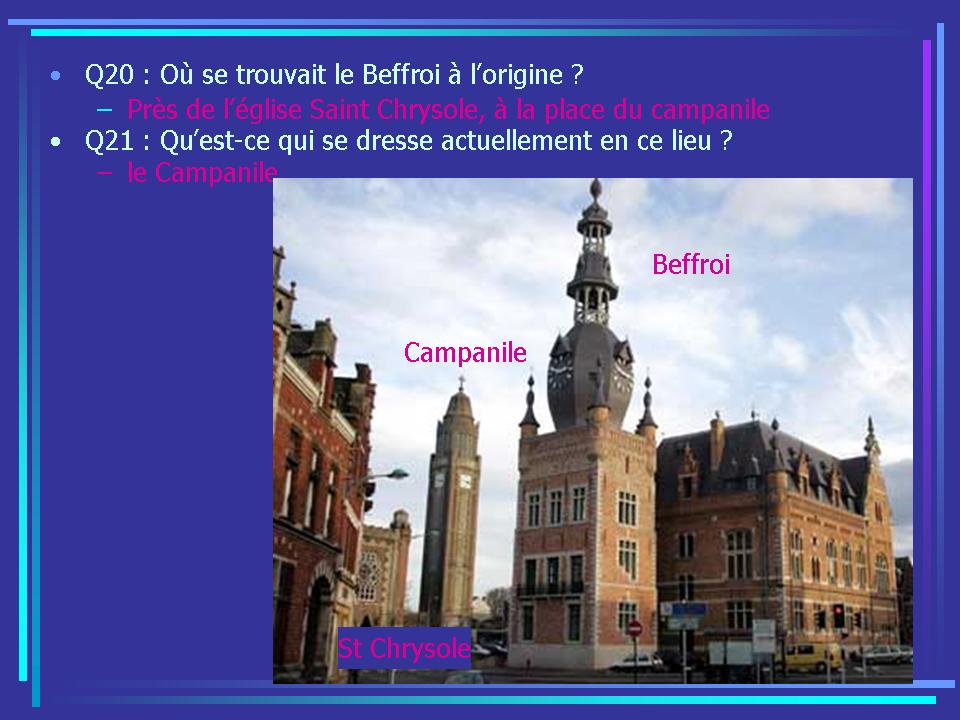 • Q20 : Où se trouvait le Beffroi à l'origine ?
– Près de l'église Saint Chrysole, à la place du campanile
• Q21 : Qu'est-ce qui se dresse actuellement en ce lieu ?
– le Campanile

Beffroi

Campanile

St Chrysole